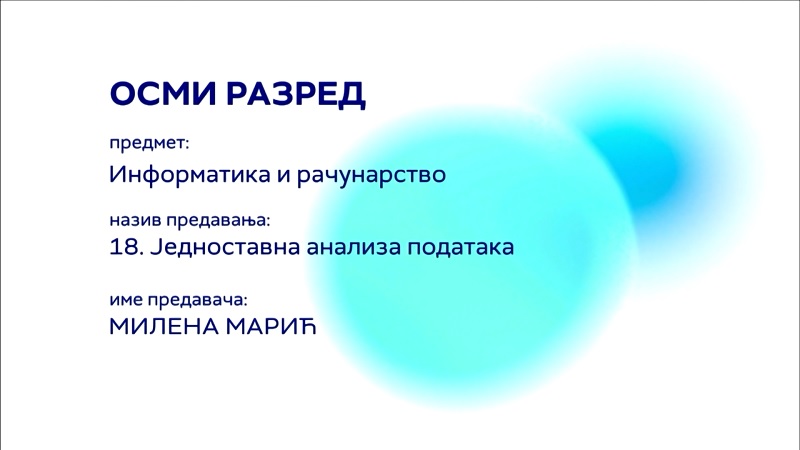 ОСМИ РАЗРЕД

предмет:

Информатика и рачунарство

назив предавања:

18. Једноставна анализа података

име предавача:

МИЛЕНА МАРИЋ